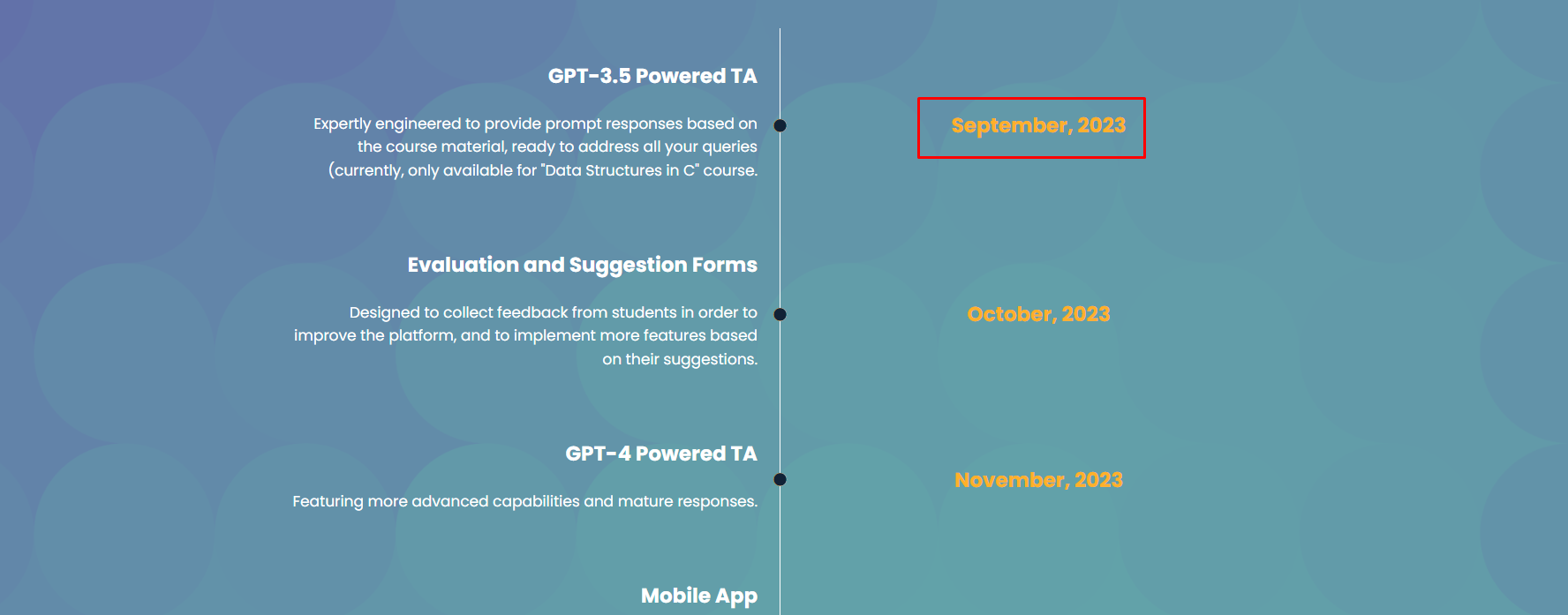 GPT-3.5 Powered TA

Expertly engineered to provide prompt responses based on the course material, ready to address all your queries (currently, only available for "Data Structures in C" course.

September, 2023

Evaluation and Suggestion Forms

Designed to collect feedback from students in order to improve the platform, and to implement more features based on their suggestions.

October, 2023

GPT-4 Powered TA

Featuring more advanced capabilities and mature responses.

November, 2023

Mobile App